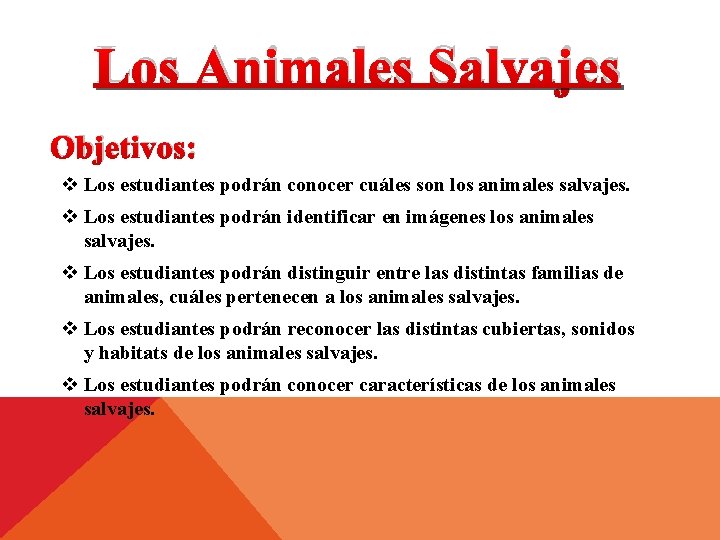 Los Animales Salvajes

Objetivos:

❖ Los estudiantes podrán conocer cuáles son los animales salvajes.

❖ Los estudiantes podrán identificar en imágenes los animales salvajes.

❖ Los estudiantes podrán distinguir entre las distintas familias de animales, cuáles pertenecen a los animales salvajes.

❖ Los estudiantes podrán reconocer las distintas cubiertas, sonidos y habitats de los animales salvajes.

❖ Los estudiantes podrán conocer características de los animales salvajes.